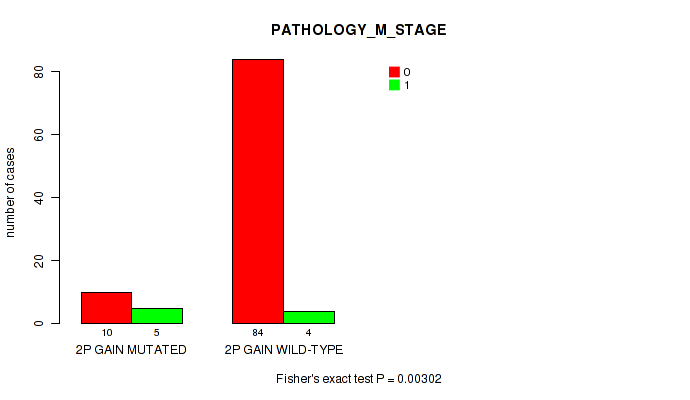 PATHOLOGY_M_STAGE

0
1

number of cases

80
60
40
20
0

10
5
84
4

2P GAIN MUTATED
2P GAIN WILD-TYPE

Fisher's exact test P = 0.00302